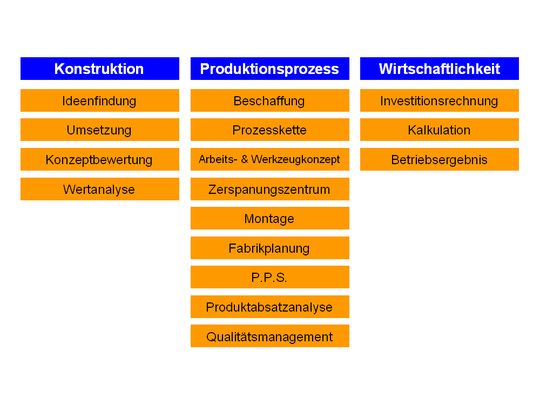 Konstruktion

Ideenfindung

Umsetzung

Konzeptbewertung

Wertanalyse

Produktionsprozess

Beschaffung

Prozesskette

Arbeits- & Werkzeugkonzept

Zerspanungszentrum

Montage

Fabrikplanung

P.P.S.

Produktabsatzanalyse

Qualitätsmanagement

Wirtschaftlichkeit

Investitionsrechnung

Kalkulation

Betriebsergebnis